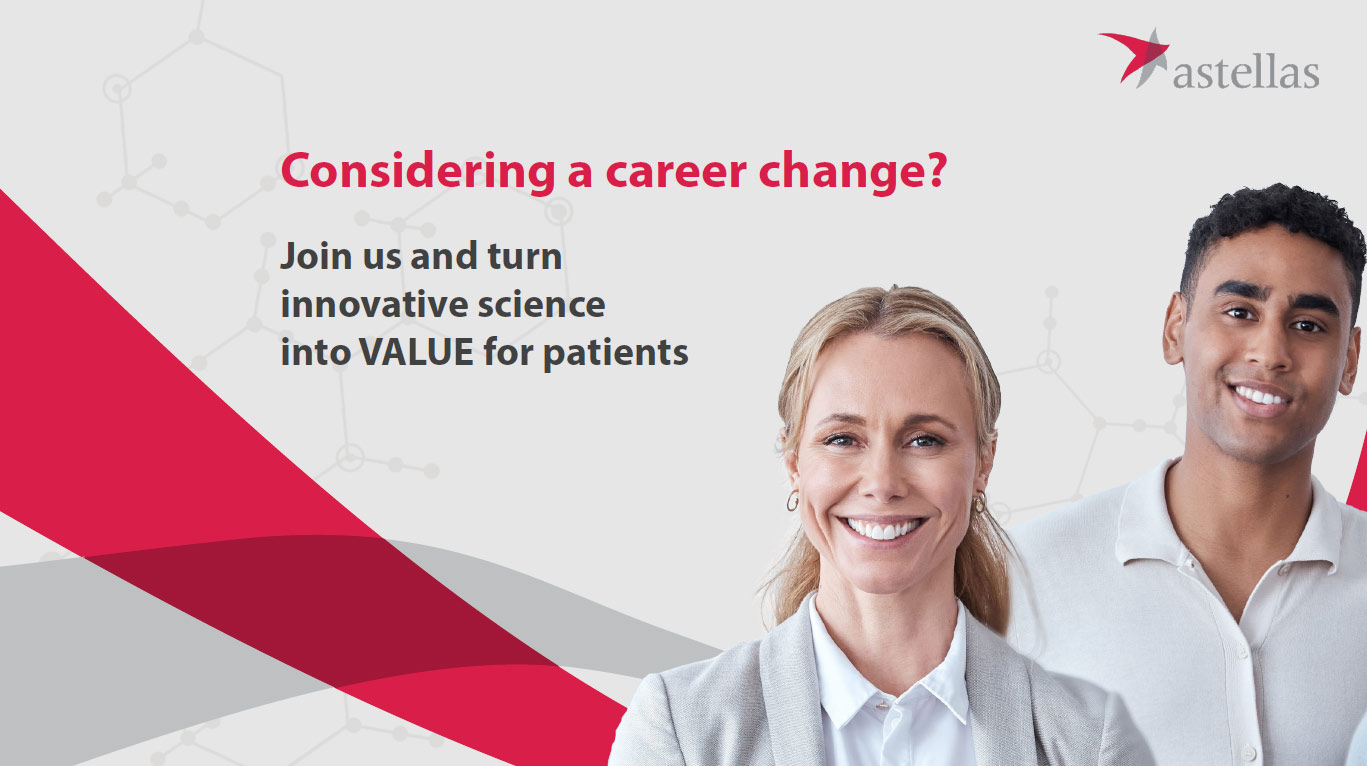 astellas

Considering a career change?

Join us and turn innovative science into VALUE for patients